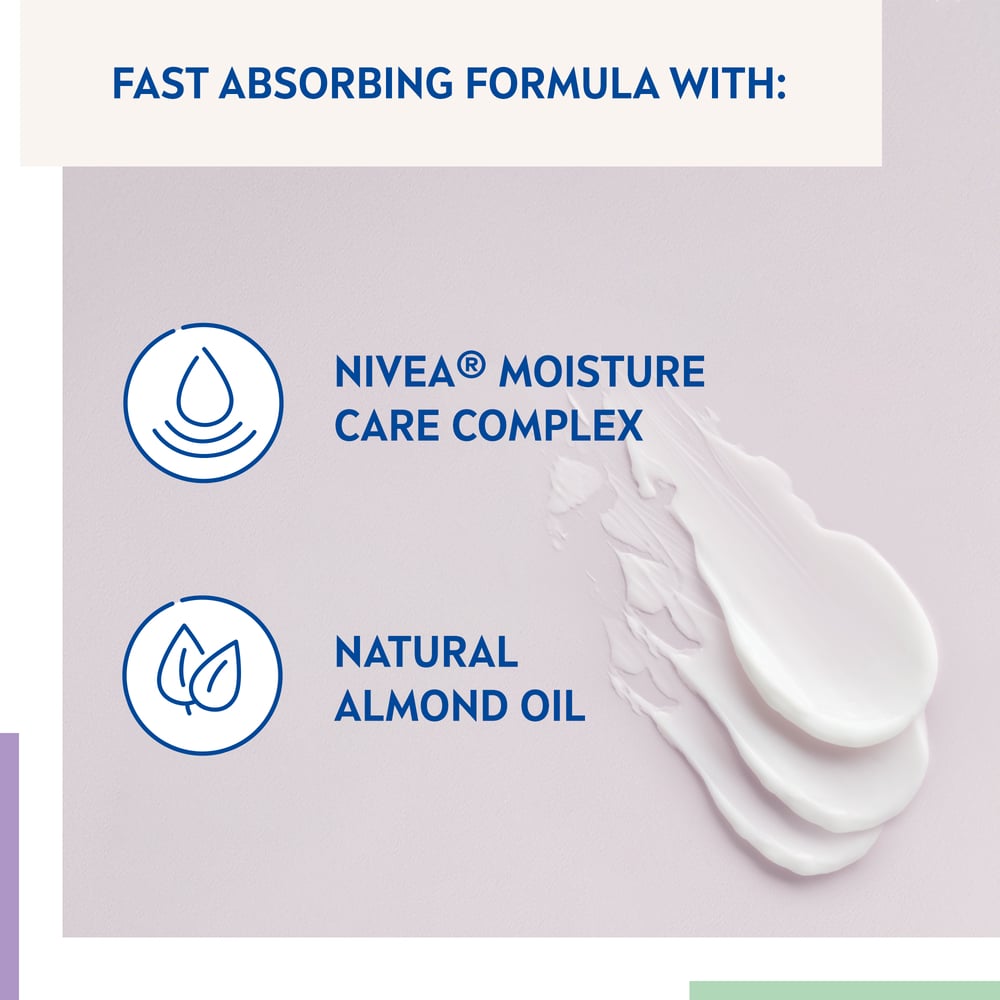 FAST ABSORBING FORMULA WITH:

NIVEA® MOISTURE CARE COMPLEX

NATURAL ALMOND OIL